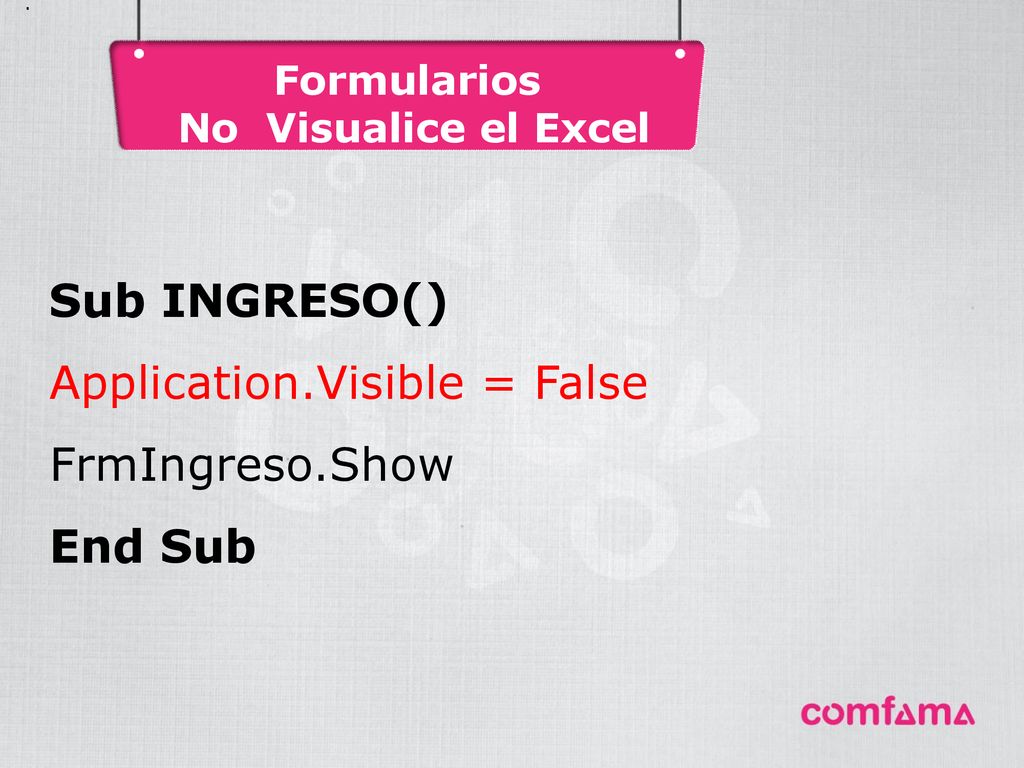 Formularios
No Visualice el Excel

Sub INGRESO()

Application.Visible = False

FrmIngreso.Show

End Sub

comfama